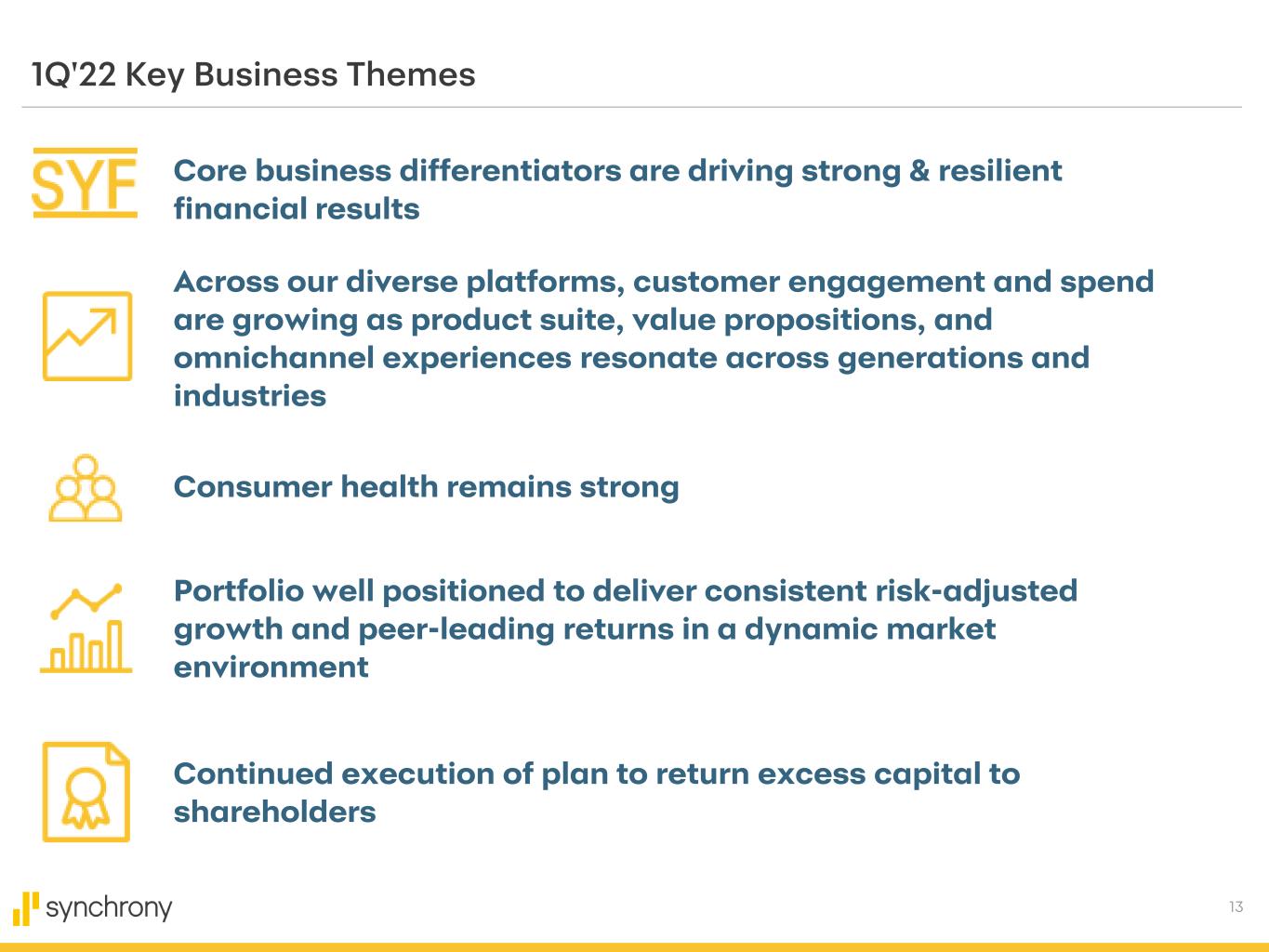 1Q'22 Key Business Themes

SYF

Core business differentiators are driving strong & resilient financial results

Across our diverse platforms, customer engagement and spend are growing as product suite, value propositions, and omnichannel experiences resonate across generations and industries

Consumer health remains strong

Portfolio well positioned to deliver consistent risk-adjusted growth and peer-leading returns in a dynamic market environment

Continued execution of plan to return excess capital to shareholders

synchrony

13